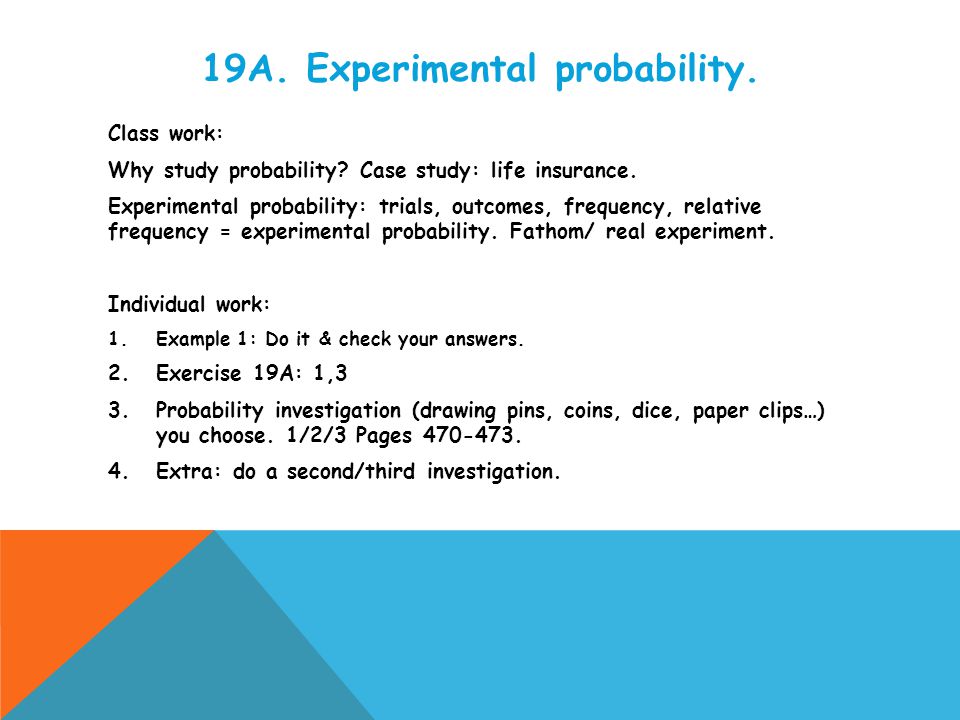 19A. Experimental probability.

Class work:

Why study probability? Case study: life insurance.

Experimental probability: trials, outcomes, frequency, relative frequency = experimental probability. Fathom/ real experiment.

Individual work:

1. Example 1: Do it & check your answers.

2. Exercise 19A: 1,3

3. Probability investigation (drawing pins, coins, dice, paper clips…) you choose. 1/2/3 Pages 470-473.

4. Extra: do a second/third investigation.